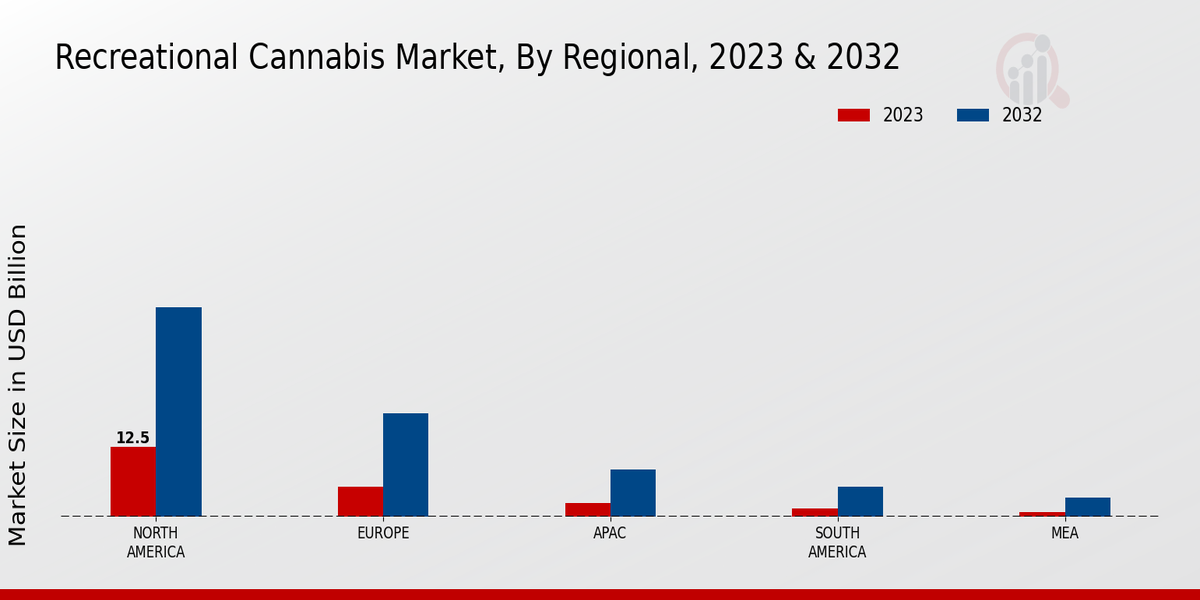 Recreational Cannabis Market, By Regional, 2023 & 2032

2023
2032

Market Size in USD Billion

12.5

NORTH AMERICA
EUROPE
APAC
SOUTH AMERICA
MEA